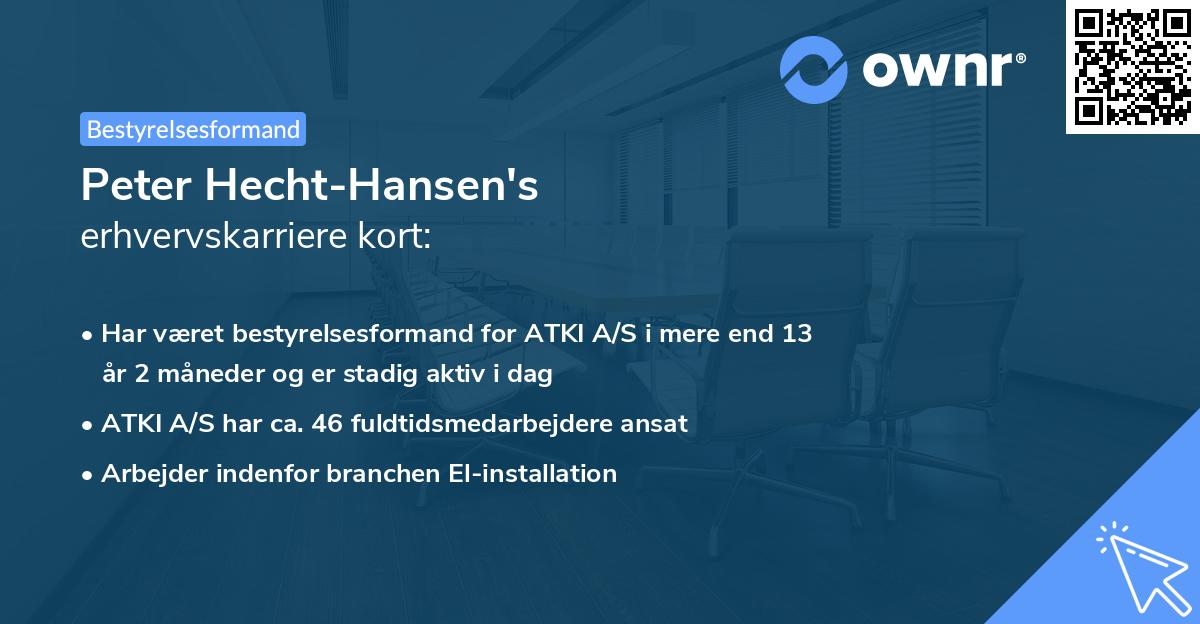 ownr®

Bestyrelsesformand

Peter Hecht-Hansen's
erhvervskarriere kort:

• Har været bestyrelsesformand for ATKI A/S i mere end 13 år 2 måneder og er stadig aktiv i dag
• ATKI A/S har ca. 46 fuldtidsmedarbejdere ansat
• Arbejder indenfor branchen El-installation